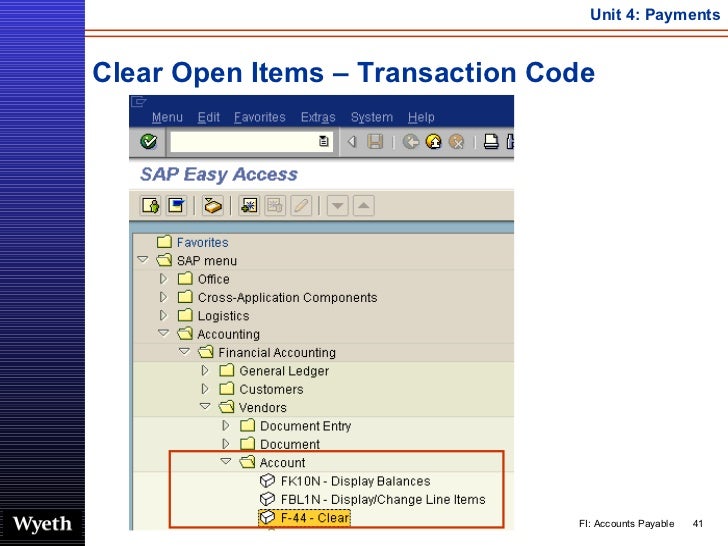 Unit 4: Payments

Clear Open Items – Transaction Code

Menu Edit Favorites Extras System Help

SAP Easy Access

Favorites
SAP menu
Office
Cross-Application Components
Logistics
Accounting
Financial Accounting
General Ledger
Customers
Vendors
Document Entry
Document
Account
FK10N - Display Balances
FBL1N - Display/Change Line Items
F-44 - Clear

Wyeth

FI: Accounts Payable 41